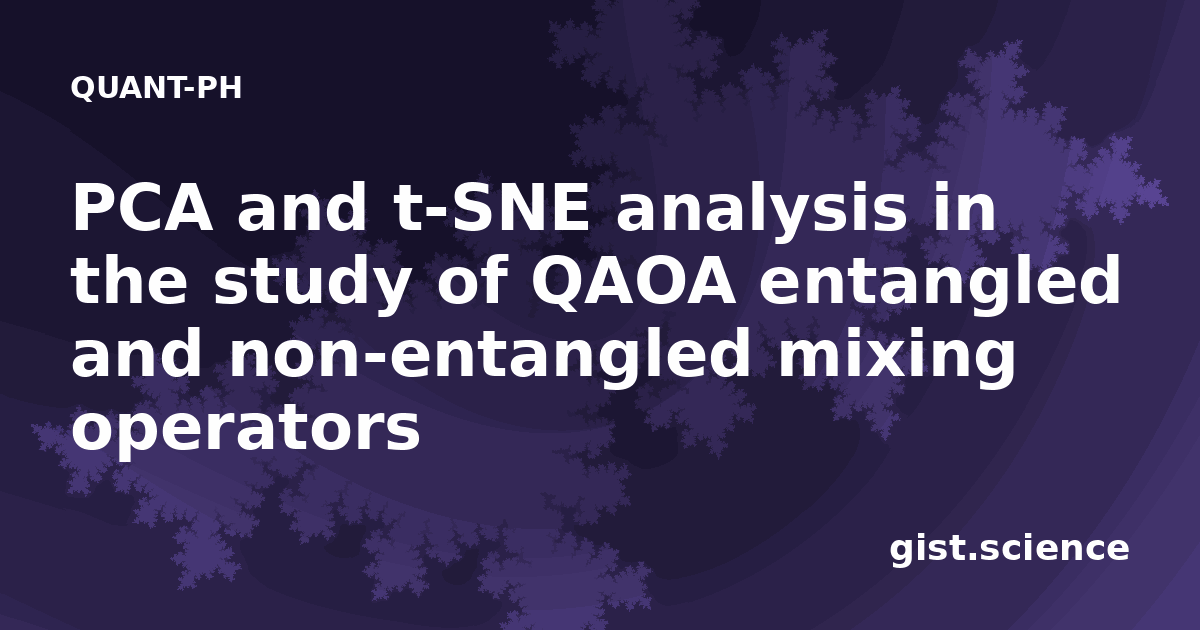 QUANT-PH

PCA and t-SNE analysis in the study of QAOA entangled and non-entangled mixing operators

gist.science